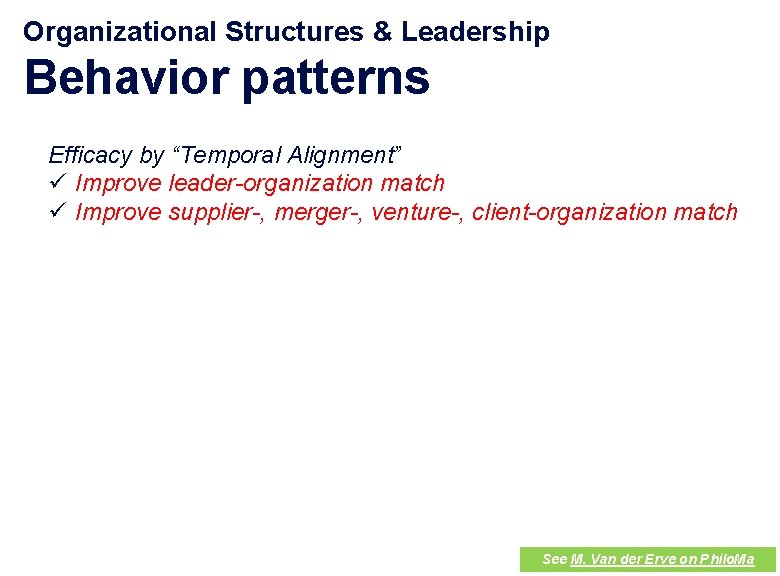 Organizational Structures & Leadership
Behavior patterns

Efficacy by “Temporal Alignment”
✓ Improve leader-organization match
✓ Improve supplier-, merger-, venture-, client-organization match

See M. Van der Erve on PhiloMa